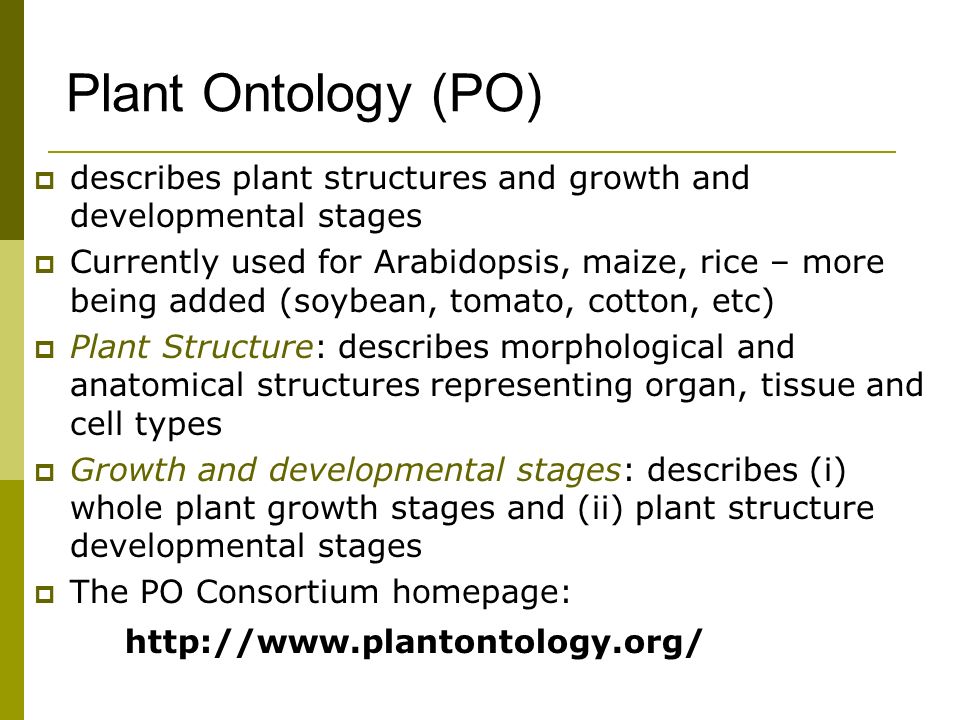 Plant Ontology (PO)

describes plant structures and growth and developmental stages

Currently used for Arabidopsis, maize, rice – more being added (soybean, tomato, cotton, etc)

Plant Structure: describes morphological and anatomical structures representing organ, tissue and cell types

Growth and developmental stages: describes (i) whole plant growth stages and (ii) plant structure developmental stages

The PO Consortium homepage:

http://www.plantontology.org/